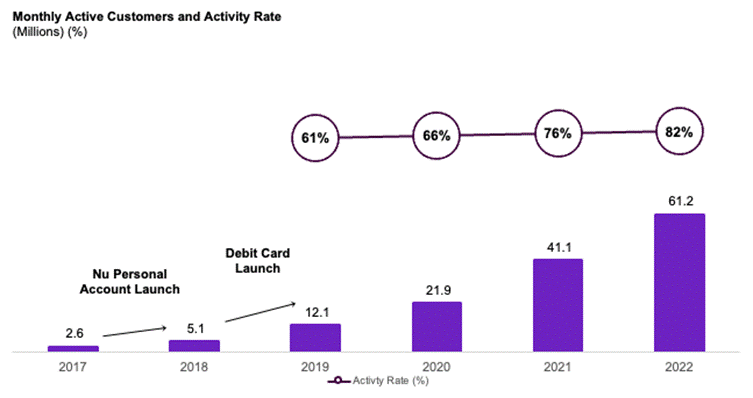 Monthly Active Customers and Activity Rate
(Millions) (%)

61%
66%
76%
82%

Nu Personal Account Launch

Debit Card Launch

2.6
5.1
12.1
21.9
41.1
61.2

2017
2018
2019
2020
2021
2022

Activty Rate (%)